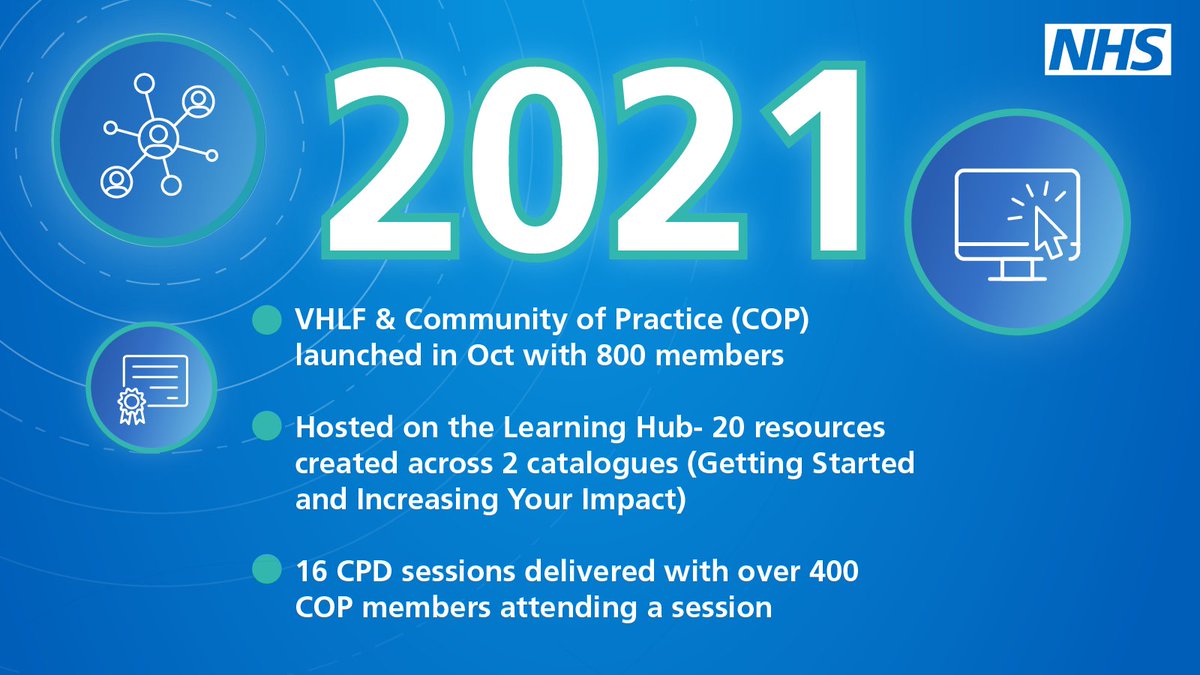 NHS

2021

VHLF & Community of Practice (COP) launched in Oct with 800 members

Hosted on the Learning Hub- 20 resources created across 2 catalogues (Getting Started and Increasing Your Impact)

16 CPD sessions delivered with over 400 COP members attending a session